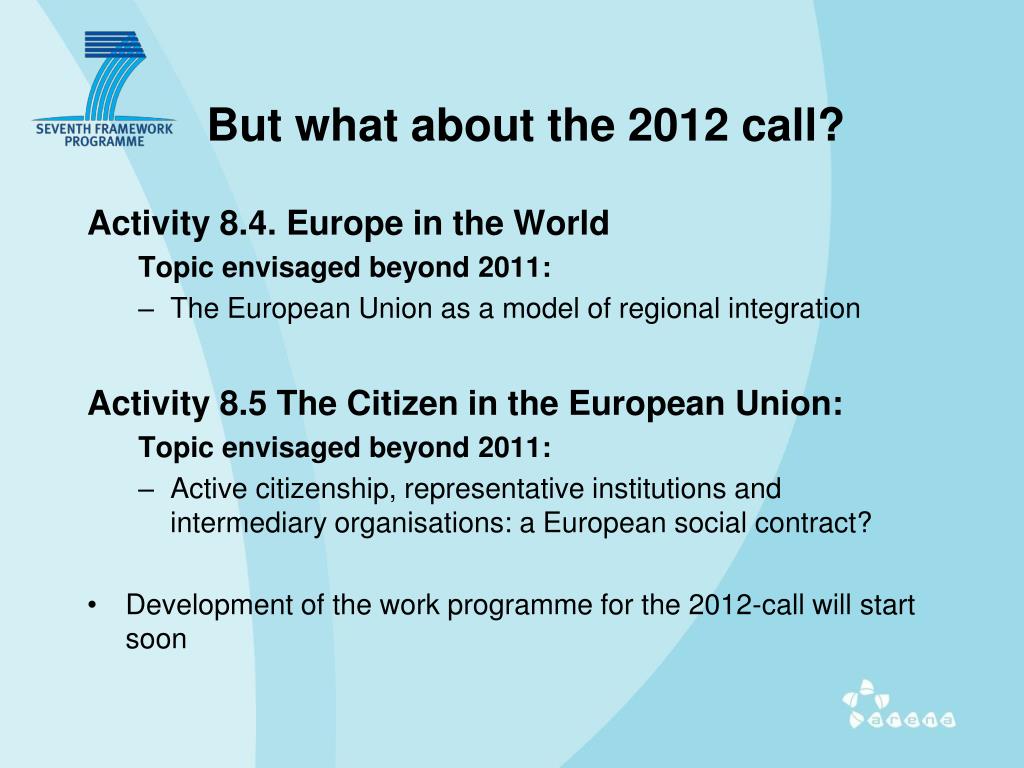 SEVENTH FRAMEWORK PROGRAMME

But what about the 2012 call?

Activity 8.4. Europe in the World

Topic envisaged beyond 2011:

– The European Union as a model of regional integration

Activity 8.5 The Citizen in the European Union:

Topic envisaged beyond 2011:

– Active citizenship, representative institutions and intermediary organisations: a European social contract?

• Development of the work programme for the 2012-call will start soon

arena